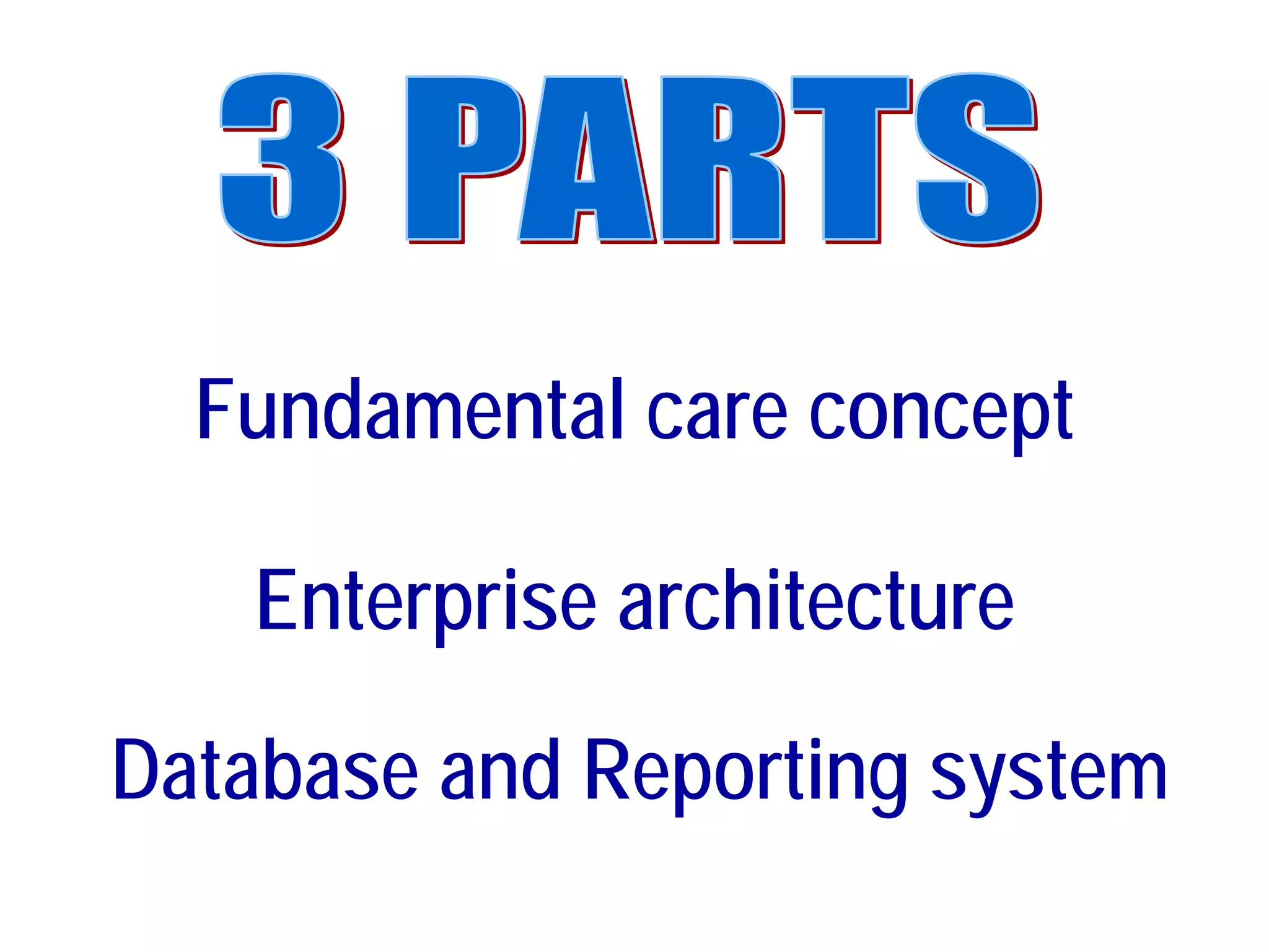 3 PARTS

Fundamental care concept

Enterprise architecture

Database and Reporting system